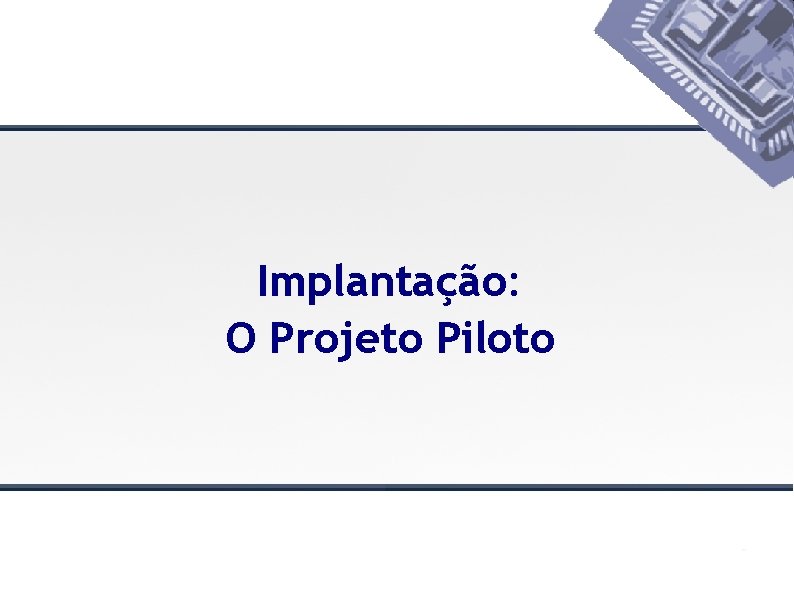 Implantação:
O Projeto Piloto